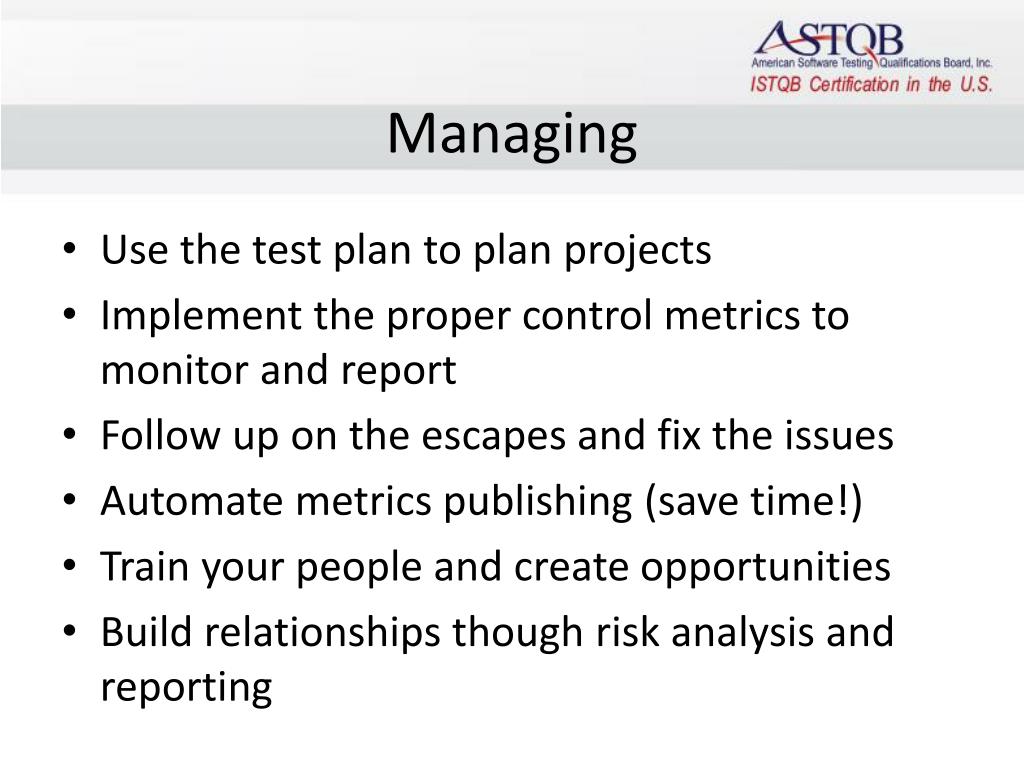 ASTQB
American Software Testing Qualifications Board, Inc.
ISTQB Certification in the U.S.

Managing

• Use the test plan to plan projects
• Implement the proper control metrics to monitor and report
• Follow up on the escapes and fix the issues
• Automate metrics publishing (save time!)
• Train your people and create opportunities
• Build relationships though risk analysis and reporting